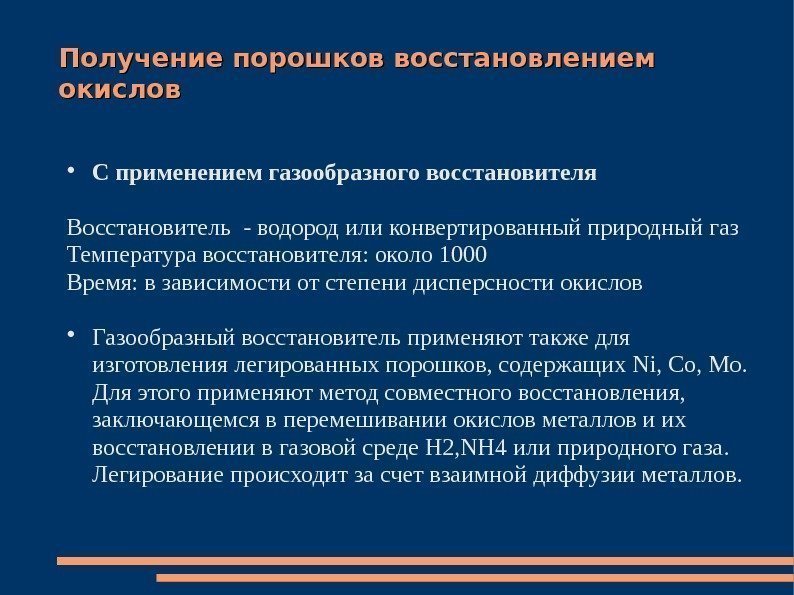 Получение порошков восстановлением окислов

• С применением газообразного восстановителя

Восстановитель - водород или конвертированный природный газ
Температура восстановителя: около 1000
Время: в зависимости от степени дисперсности окислов

• Газообразный восстановитель применяют также для изготовления легированных порошков, содержащих Ni, Co, Mo. Для этого применяют метод совместного восстановления, заключающемся в перемешивании окислов металлов и их восстановлении в газовой среде H2,NH4 или природного газа. Легирование происходит за счет взаимной диффузии металлов.